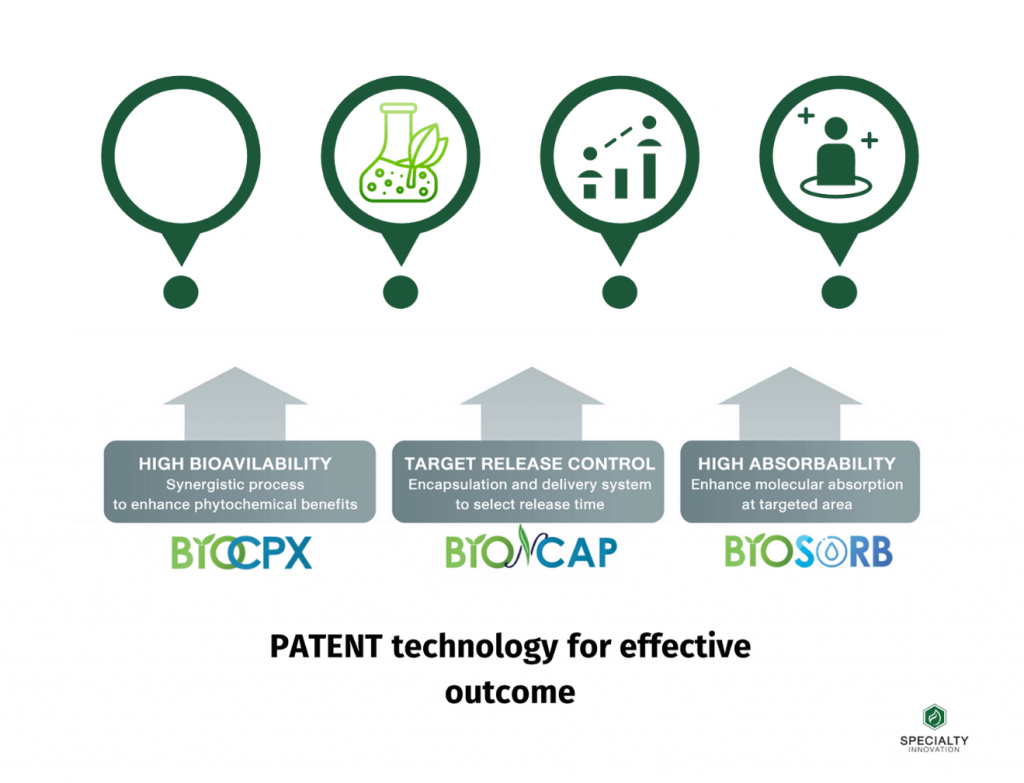 HIGH BIOAVILABILITY
Synergistic process to enhance phytochemical benefits

BIOCPX

TARGET RELEASE CONTROL
Encapsulation and delivery system to select release time

BIONCAP

HIGH ABSORBABILITY
Enhance molecular absorption at targeted area

BIOSORB

PATENT technology for effective outcome

SPECIALTY
INNOVATION